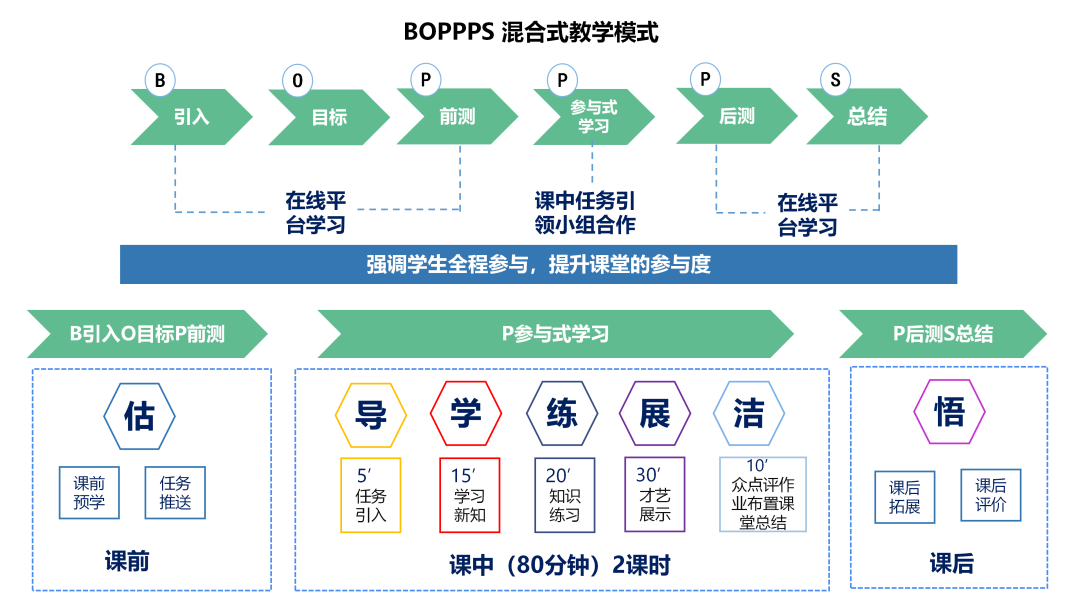 BOPPPS 混合式教学模式

B 引入
O 目标
P 前测
P 参与式学习
P 后测
S 总结

在线平台学习

课中任务引领小组合作

在线平台学习

强调学生全程参与，提升课堂的参与度

B引入O目标P前测

估

课前预学

任务推送

课前

P参与式学习

导
学
练
展
洁

5′ 任务引入

15′ 学习新知

20′ 知识练习

30′ 才艺展示

10′ 众点评作业布置课堂总结

课中（80分钟）2课时

P后测S总结

悟

课后拓展

课后评价

课后